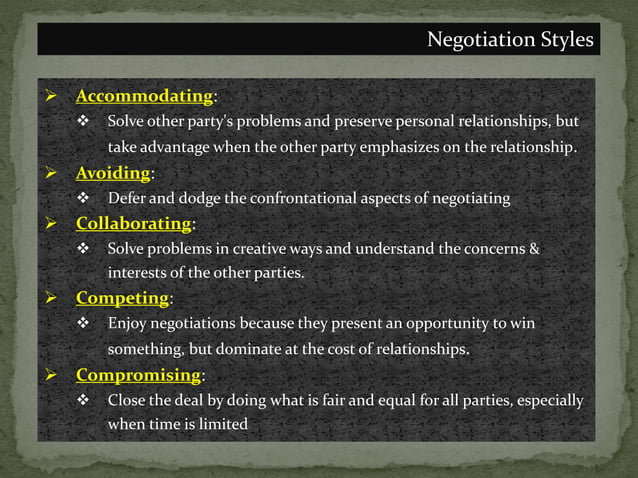 Negotiation Styles

➢ Accommodating:
❖ Solve other party's problems and preserve personal relationships, but take advantage when the other party emphasizes on the relationship.

➢ Avoiding:
❖ Defer and dodge the confrontational aspects of negotiating

➢ Collaborating:
❖ Solve problems in creative ways and understand the concerns & interests of the other parties.

➢ Competing:
❖ Enjoy negotiations because they present an opportunity to win something, but dominate at the cost of relationships.

➢ Compromising:
❖ Close the deal by doing what is fair and equal for all parties, especially when time is limited